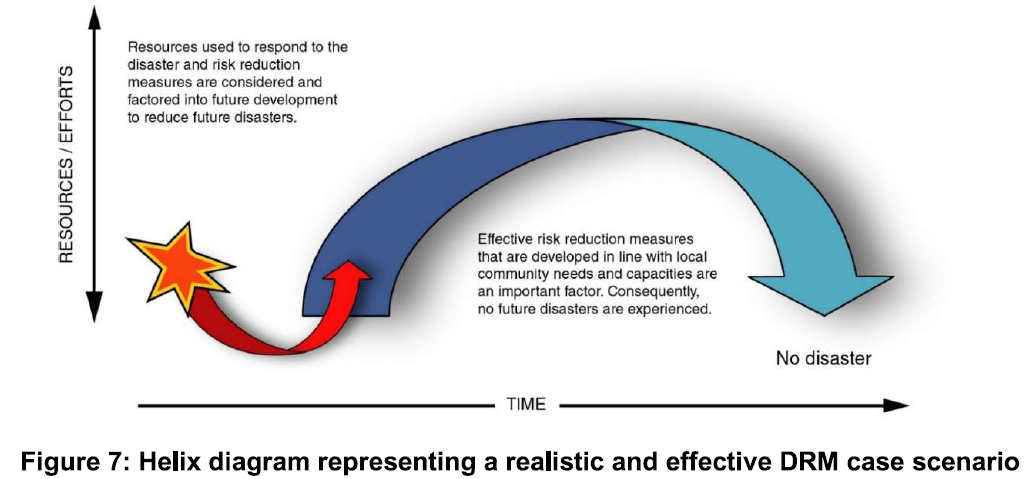 RESOURCES / EFFORTS

Resources used to respond to the disaster and risk reduction measures are considered and factored into future development to reduce future disasters.

Effective risk reduction measures that are developed in line with local community needs and capacities are an important factor. Consequently, no future disasters are experienced.

No disaster

TIME

Figure 7: Helix diagram representing a realistic and effective DRM case scenario